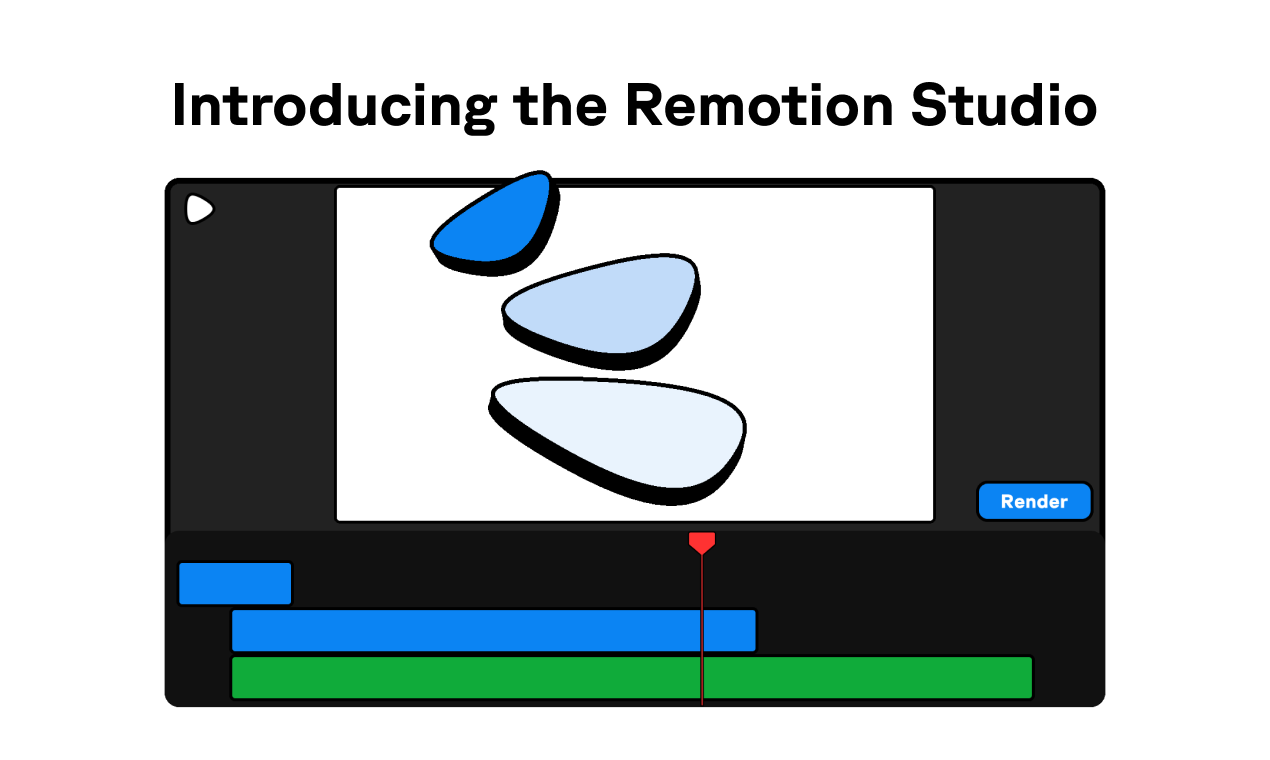 Introducing the Remotion Studio

Render